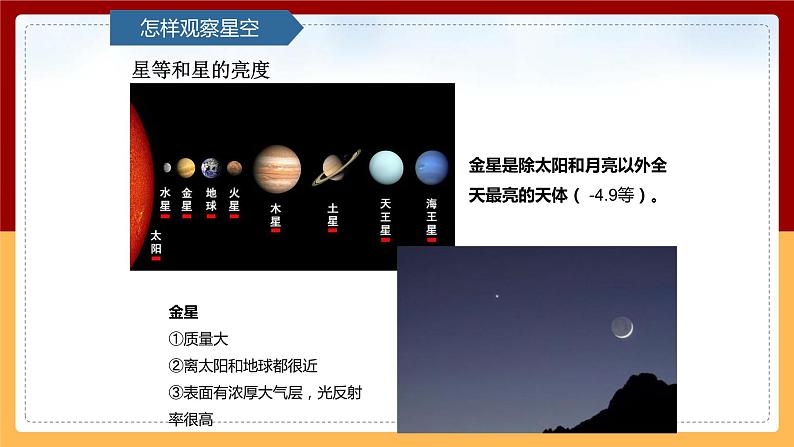 怎样观察星空

星等和星的亮度

太阳

水星

金星

地球

火星

木星

土星

天王星

海王星

金星是除太阳和月亮以外全天最亮的天体（ -4.9等）。

金星

①质量大

②离太阳和地球都很近

③表面有浓厚大气层，光反射率很高